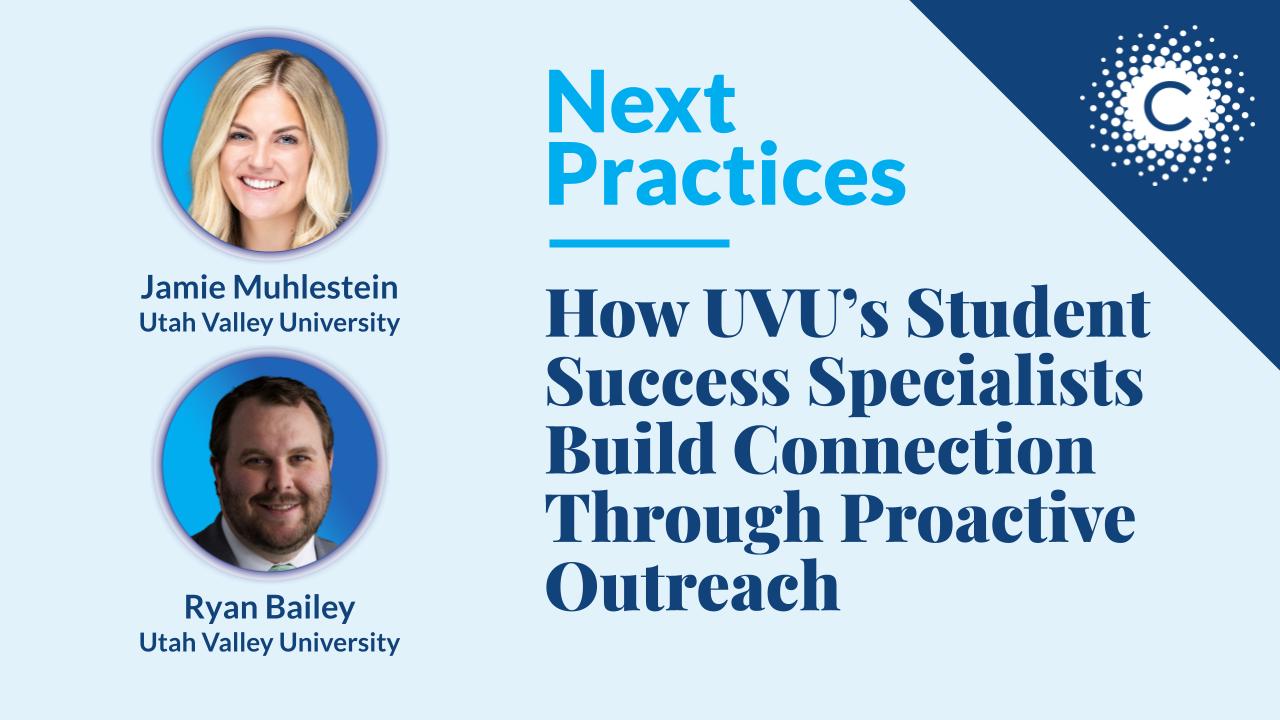 Jamie Muhlestein
Utah Valley University

Ryan Bailey
Utah Valley University

Next Practices

How UVU's Student Success Specialists Build Connection Through Proactive Outreach

C